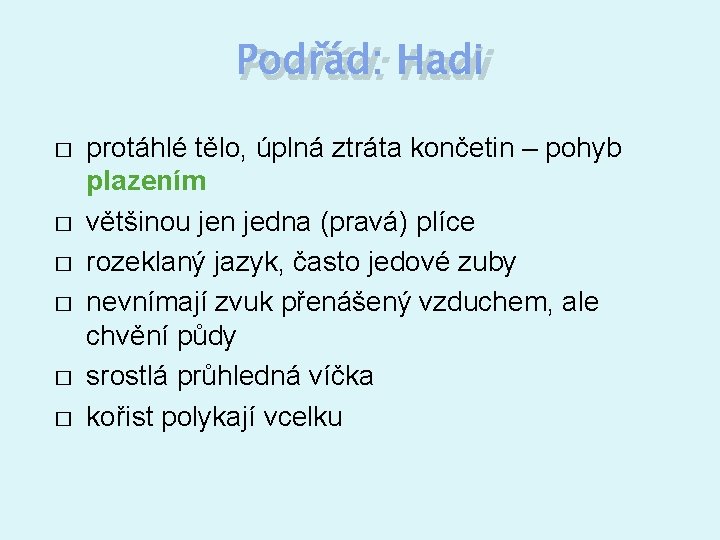 Podřád: Hadi

□ protáhlé tělo, úplná ztráta končetin – pohyb plazením
□ většinou jen jedna (pravá) plíce
□ rozeklaný jazyk, často jedové zuby
□ nevnímají zvuk přenášený vzduchem, ale chvění půdy
□ srostlá průhledná víčka
□ kořist polykají vcelku